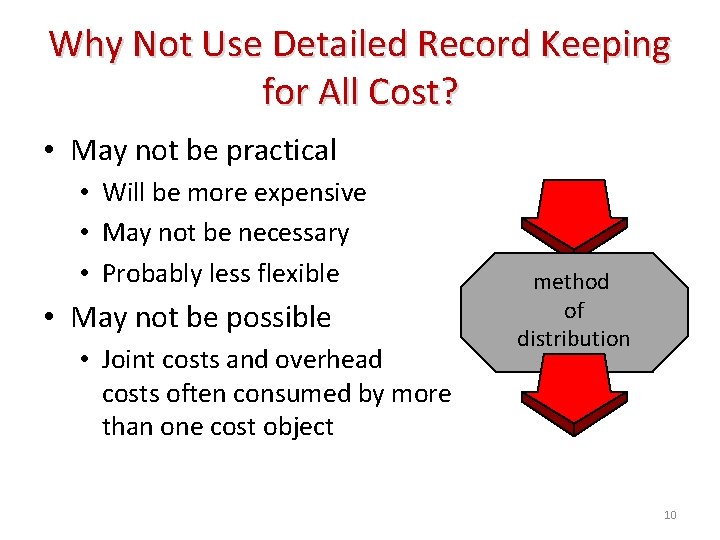 Why Not Use Detailed Record Keeping for All Cost?

• May not be practical
  • Will be more expensive
  • May not be necessary
  • Probably less flexible
• May not be possible
  • Joint costs and overhead costs often consumed by more than one cost object

method
of
distribution

10